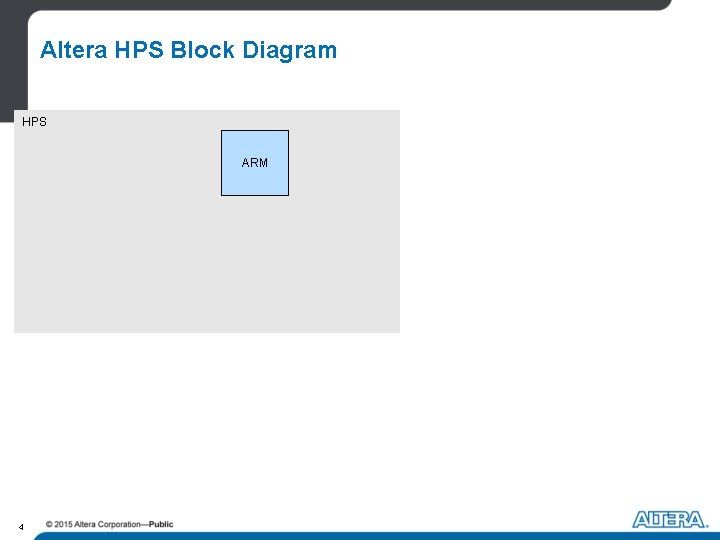 Altera HPS Block Diagram

HPS

ARM

4

© 2015 Altera Corporation—Public

ALTERA.